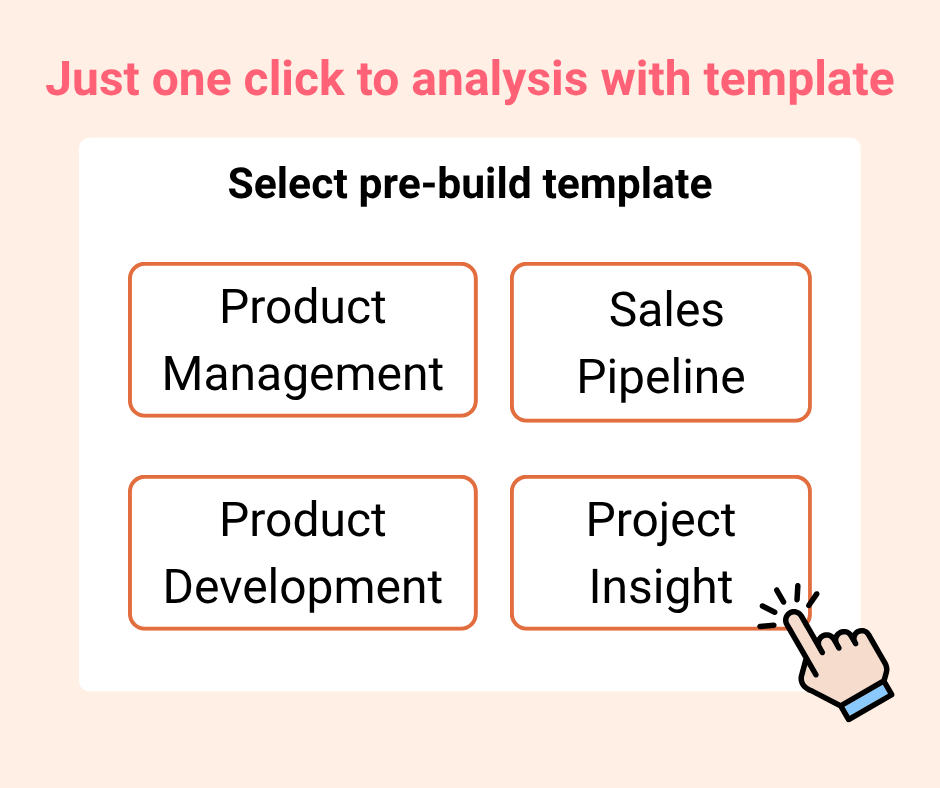 Just one click to analysis with template

Select pre-build template

Product Management

Sales Pipeline

Product Development

Project Insight